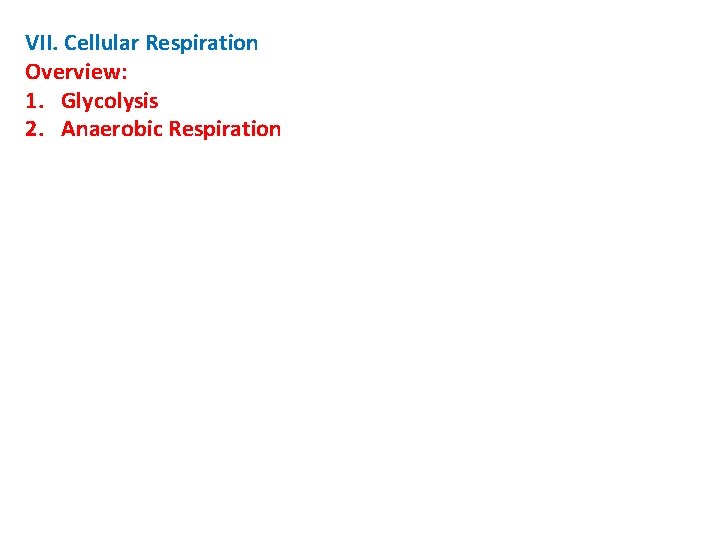 VII. Cellular Respiration
Overview:
1. Glycolysis
2. Anaerobic Respiration